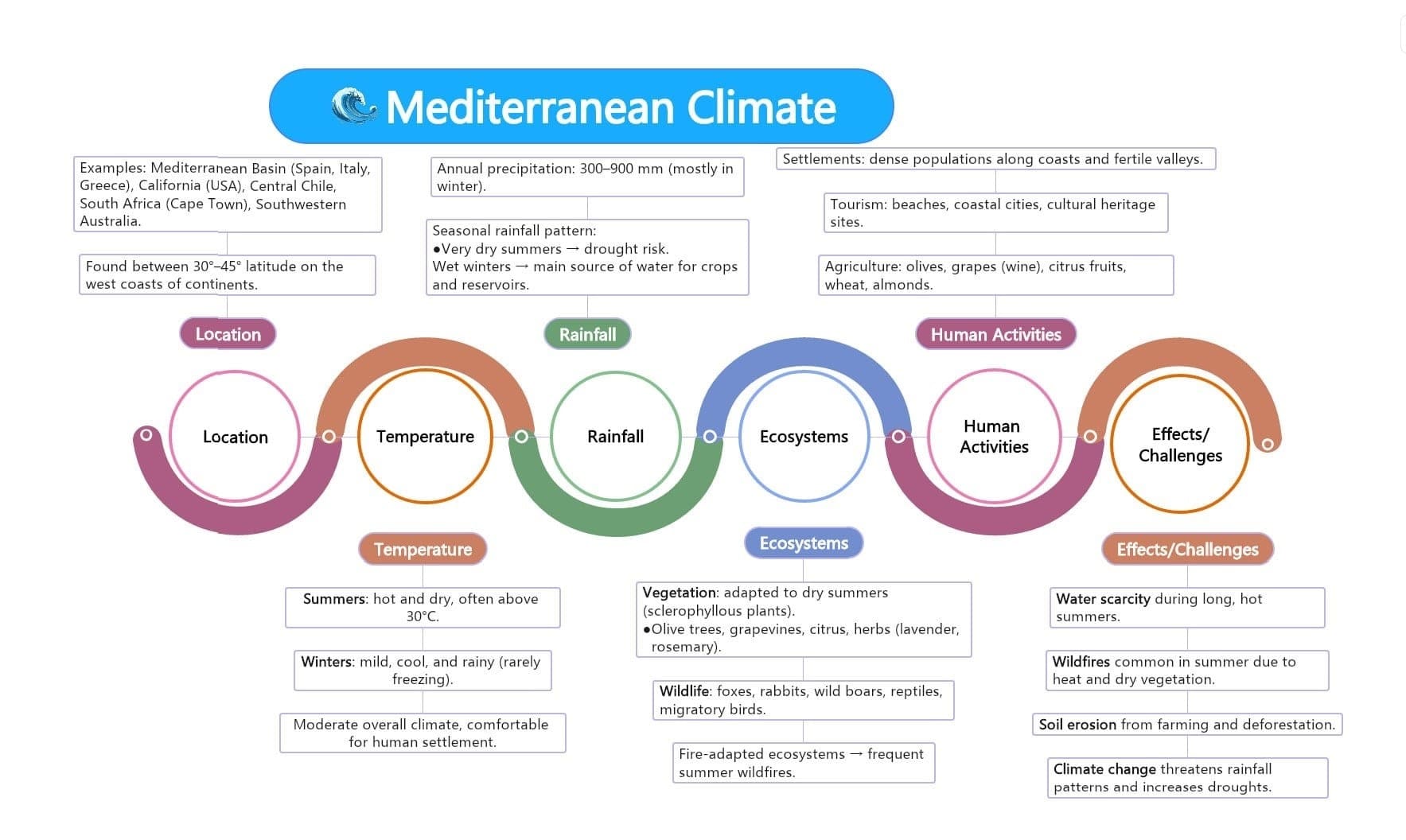 Mediterranean Climate

Examples: Mediterranean Basin (Spain, Italy, Greece), California (USA), Central Chile, South Africa (Cape Town), Southwestern Australia.

Found between 30°–45° latitude on the west coasts of continents.

Location

Annual precipitation: 300–900 mm (mostly in winter).

Seasonal rainfall pattern:
●Very dry summers → drought risk.
Wet winters → main source of water for crops and reservoirs.

Rainfall

Settlements: dense populations along coasts and fertile valleys.

Tourism: beaches, coastal cities, cultural heritage sites.

Agriculture: olives, grapes (wine), citrus fruits, wheat, almonds.

Human Activities

Location

Temperature

Rainfall

Ecosystems

Human Activities

Effects/ Challenges

Temperature

Summers: hot and dry, often above 30°C.

Winters: mild, cool, and rainy (rarely freezing).

Moderate overall climate, comfortable for human settlement.

Ecosystems

Vegetation: adapted to dry summers (sclerophyllous plants).
●Olive trees, grapevines, citrus, herbs (lavender, rosemary).

Wildlife: foxes, rabbits, wild boars, reptiles, migratory birds.

Fire-adapted ecosystems → frequent summer wildfires.

Effects/Challenges

Water scarcity during long, hot summers.

Wildfires common in summer due to heat and dry vegetation.

Soil erosion from farming and deforestation.

Climate change threatens rainfall patterns and increases droughts.